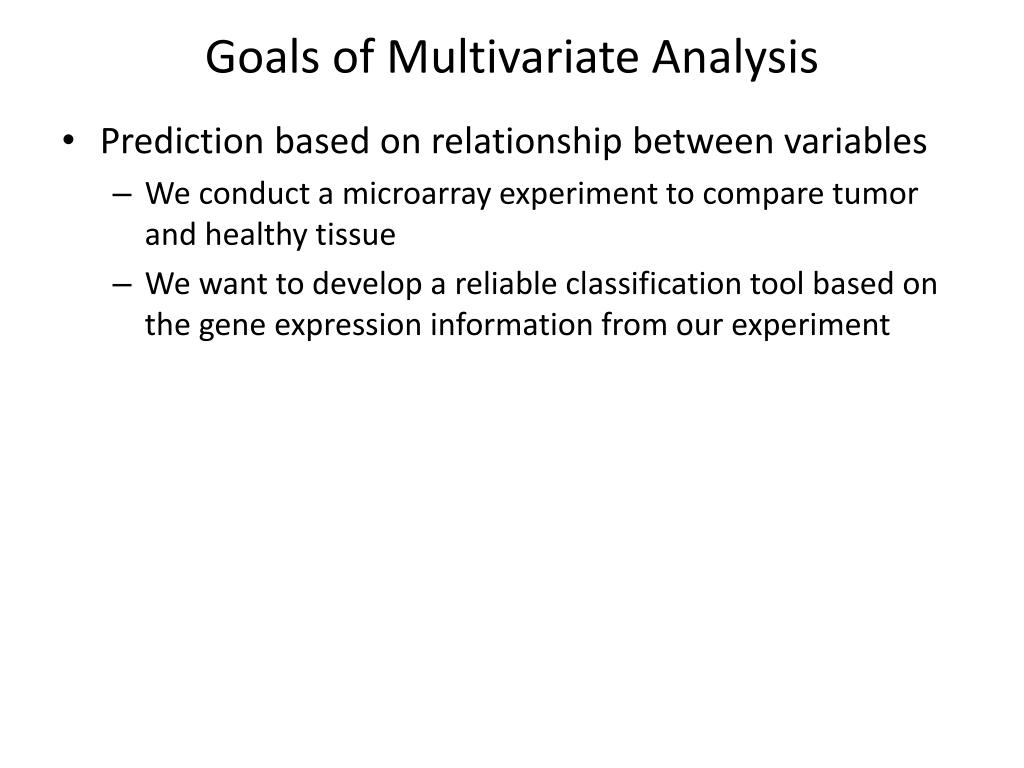 Goals of Multivariate Analysis

• Prediction based on relationship between variables
  – We conduct a microarray experiment to compare tumor and healthy tissue
  – We want to develop a reliable classification tool based on the gene expression information from our experiment